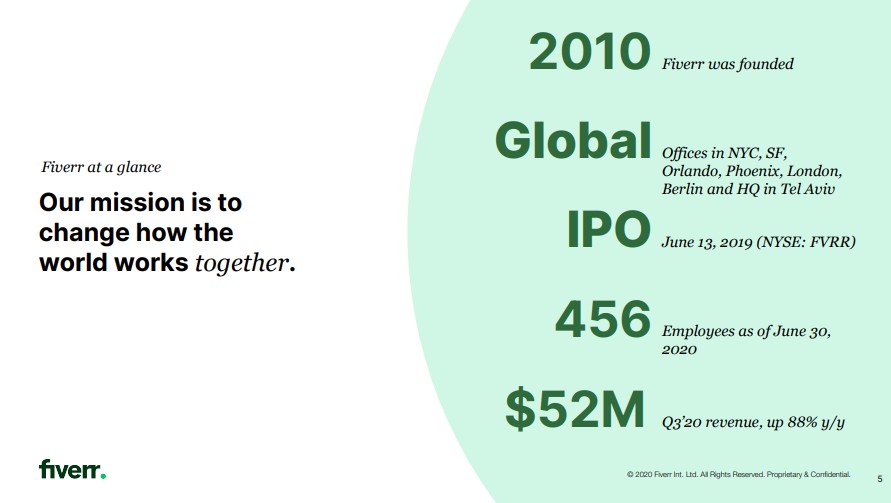 Fiverr at a glance

Our mission is to change how the world works together.

2010 Fiverr was founded

Global Offices in NYC, SF, Orlando, Phoenix, London, Berlin and HQ in Tel Aviv

IPO June 13, 2019 (NYSE: FVRR)

456 Employees as of June 30, 2020

$52M Q3'20 revenue, up 88% y/y

fiverr.

© 2020 Fiverr Int. Ltd. All Rights Reserved. Proprietary & Confidential.

5